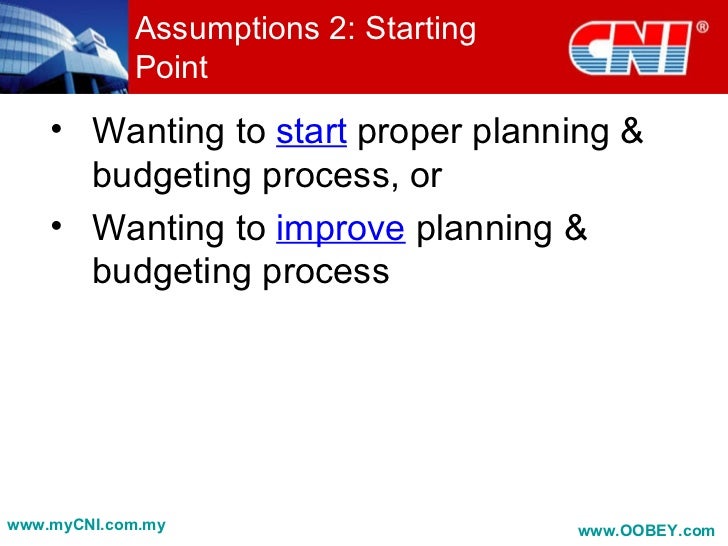 Assumptions 2: Starting Point

CNI®

• Wanting to start proper planning & budgeting process, or
• Wanting to improve planning & budgeting process

www.myCNI.com.my

www.OOBEY.com